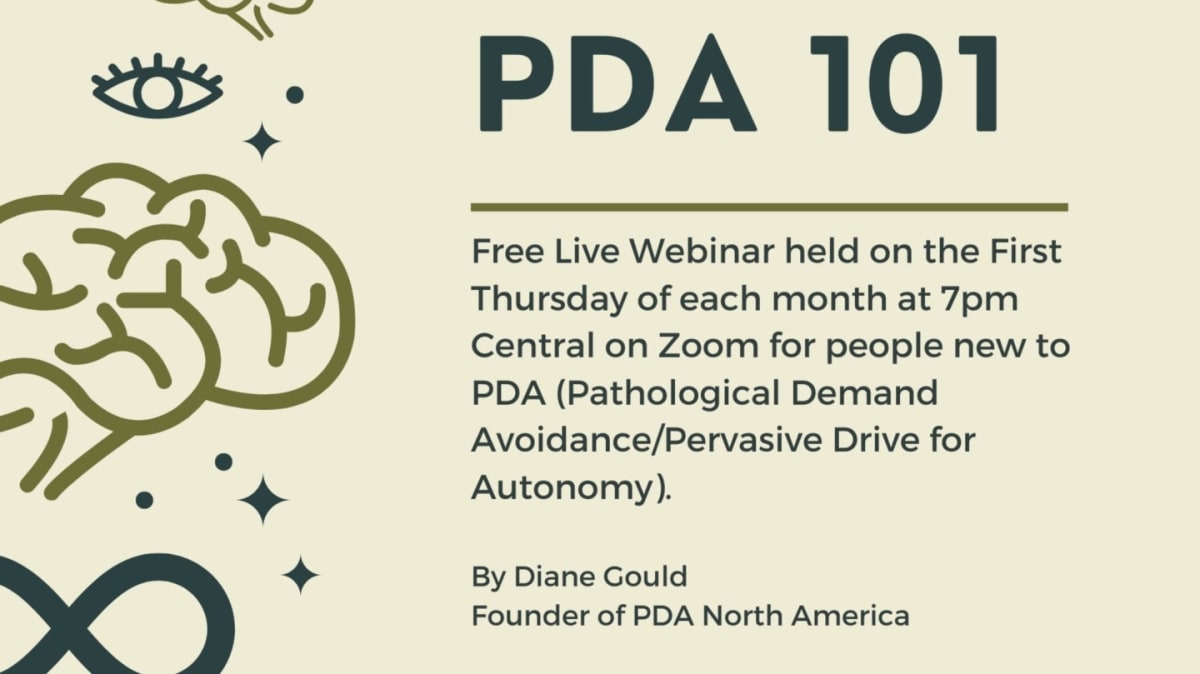 PDA 101

Free Live Webinar held on the First Thursday of each month at 7pm Central on Zoom for people new to PDA (Pathological Demand Avoidance/Pervasive Drive for Autonomy).

By Diane Gould
Founder of PDA North America